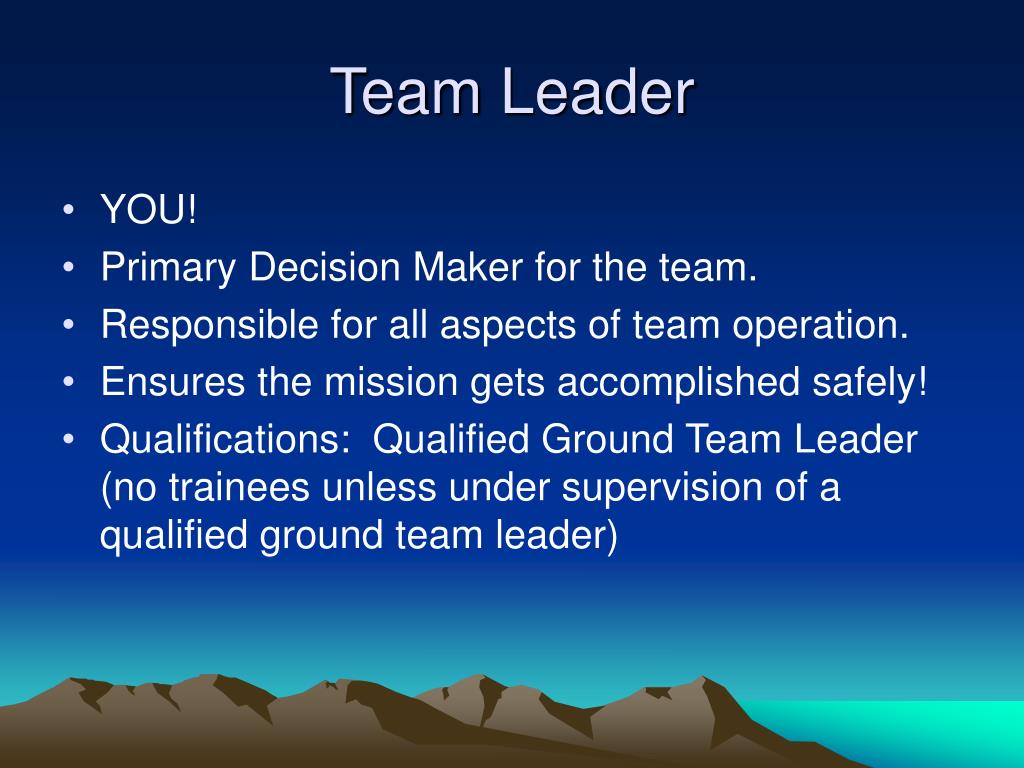 Team Leader

• YOU!
• Primary Decision Maker for the team.
• Responsible for all aspects of team operation.
• Ensures the mission gets accomplished safely!
• Qualifications: Qualified Ground Team Leader (no trainees unless under supervision of a qualified ground team leader)